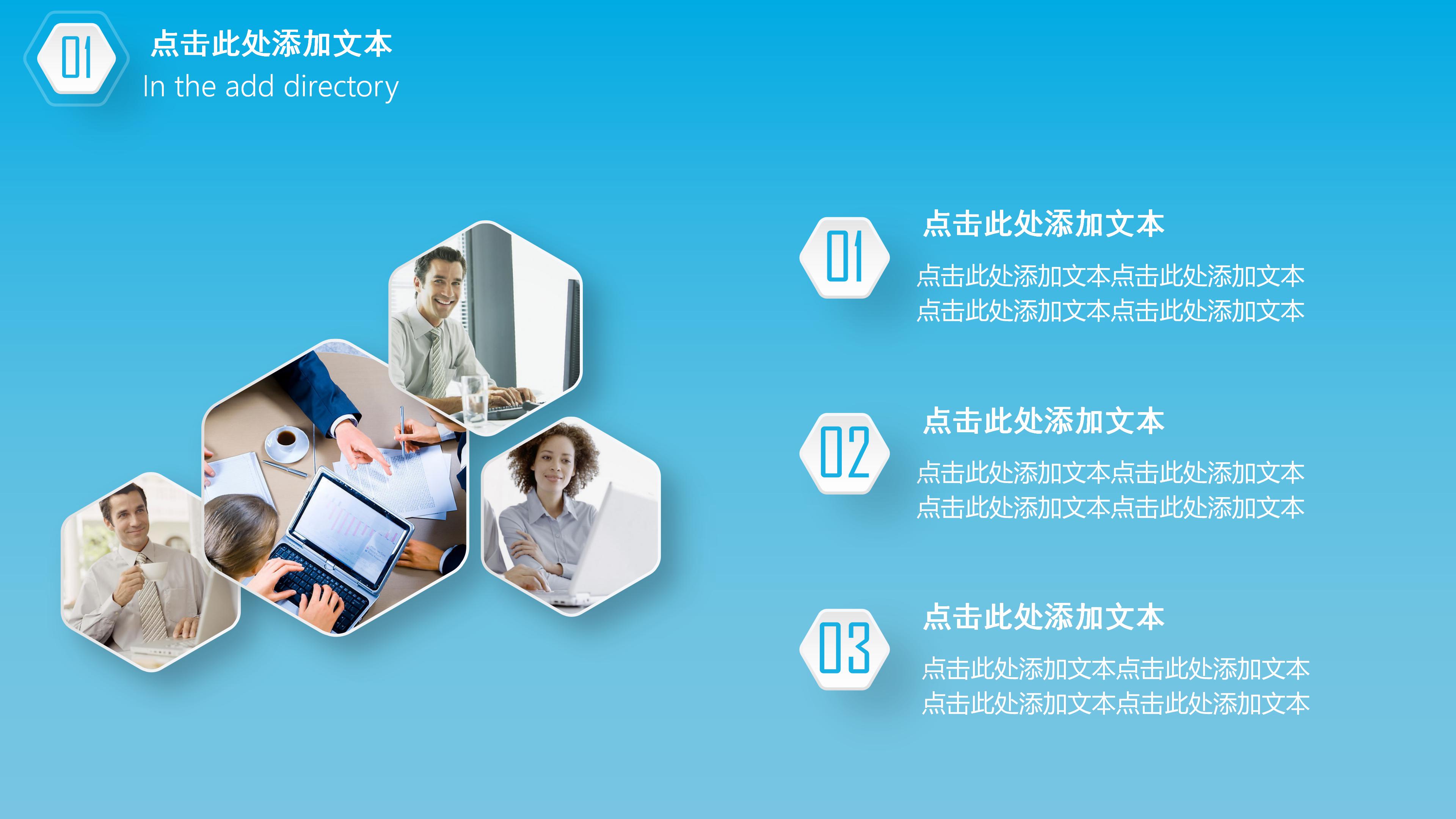 01

点击此处添加文本

In the add directory

01

点击此处添加文本

点击此处添加文本点击此处添加文本
点击此处添加文本点击此处添加文本

02

点击此处添加文本

点击此处添加文本点击此处添加文本
点击此处添加文本点击此处添加文本

03

点击此处添加文本

点击此处添加文本点击此处添加文本
点击此处添加文本点击此处添加文本